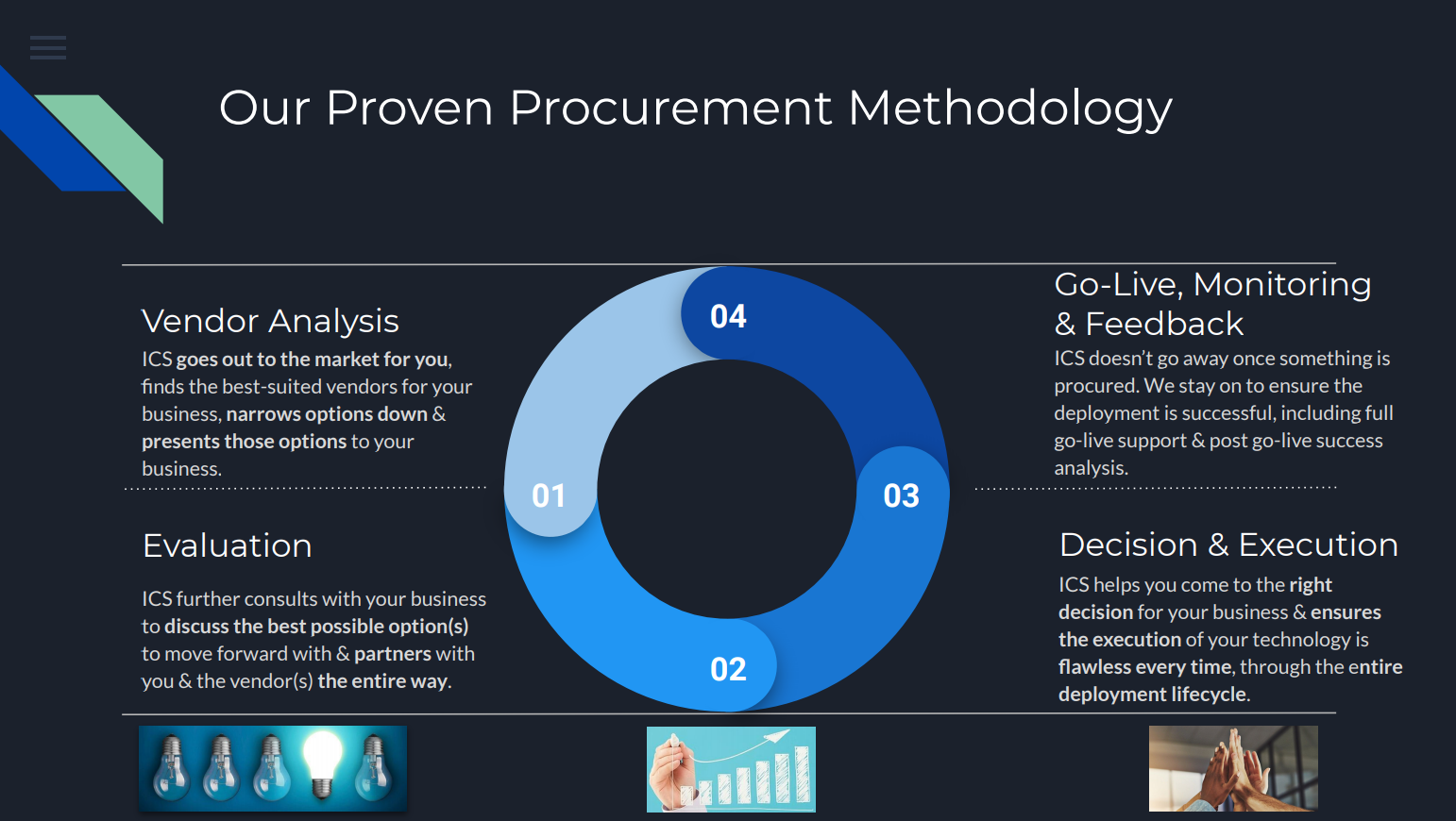 Our Proven Procurement Methodology

Vendor Analysis

ICS goes out to the market for you, finds the best-suited vendors for your business, narrows options down & presents those options to your business.

Evaluation

ICS further consults with your business to discuss the best possible option(s) to move forward with & partners with you & the vendor(s) the entire way.

04

01

03

02

Go-Live, Monitoring & Feedback

ICS doesn't go away once something is procured. We stay on to ensure the deployment is successful, including full go-live support & post go-live success analysis.

Decision & Execution

ICS helps you come to the right decision for your business & ensures the execution of your technology is flawless every time, through the entire deployment lifecycle.